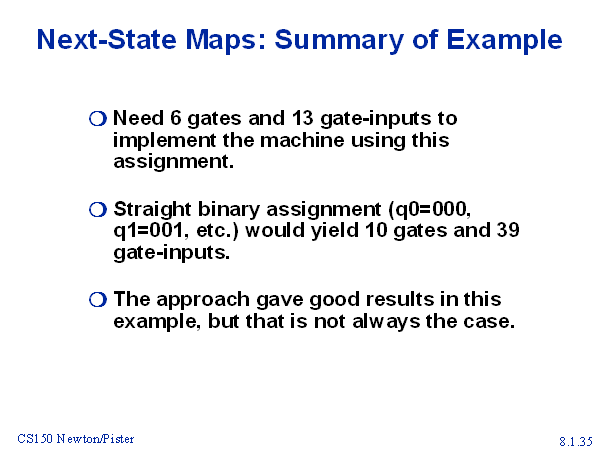 Next-State Maps: Summary of Example

❍ Need 6 gates and 13 gate-inputs to implement the machine using this assignment.

❍ Straight binary assignment (q0=000, q1=001, etc.) would yield 10 gates and 39 gate-inputs.

❍ The approach gave good results in this example, but that is not always the case.

CS150 Newton/Pister

8.1.35